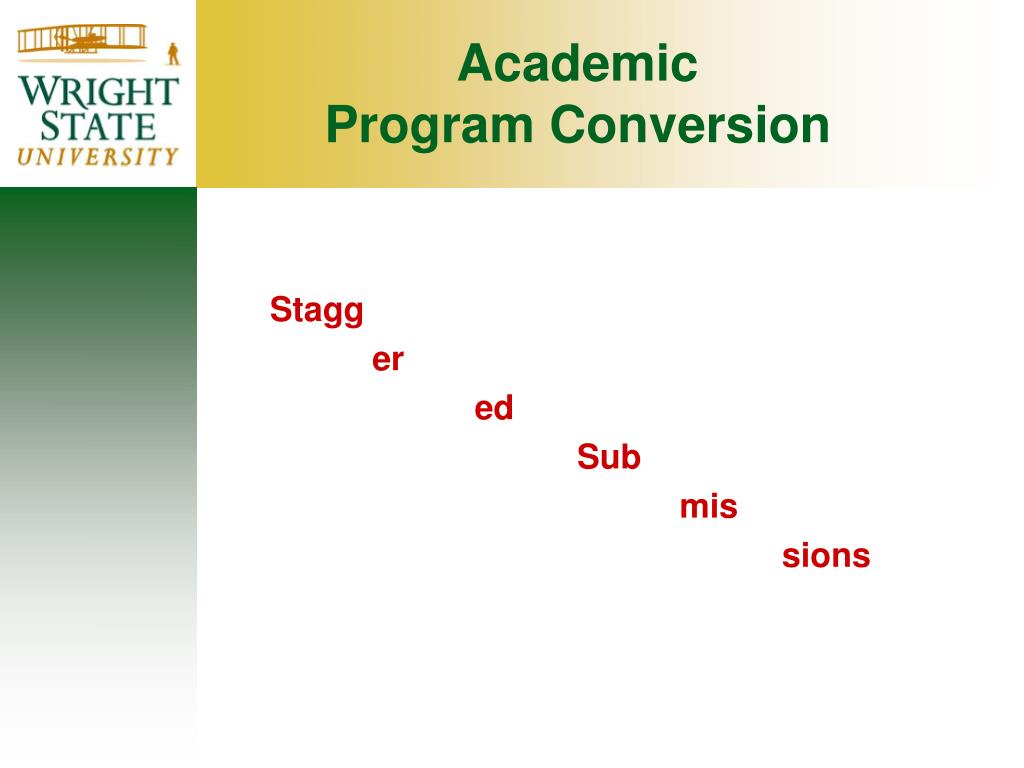 WRIGHT STATE UNIVERSITY

Academic
Program Conversion

Stagg
er
ed
Sub
mis
sions